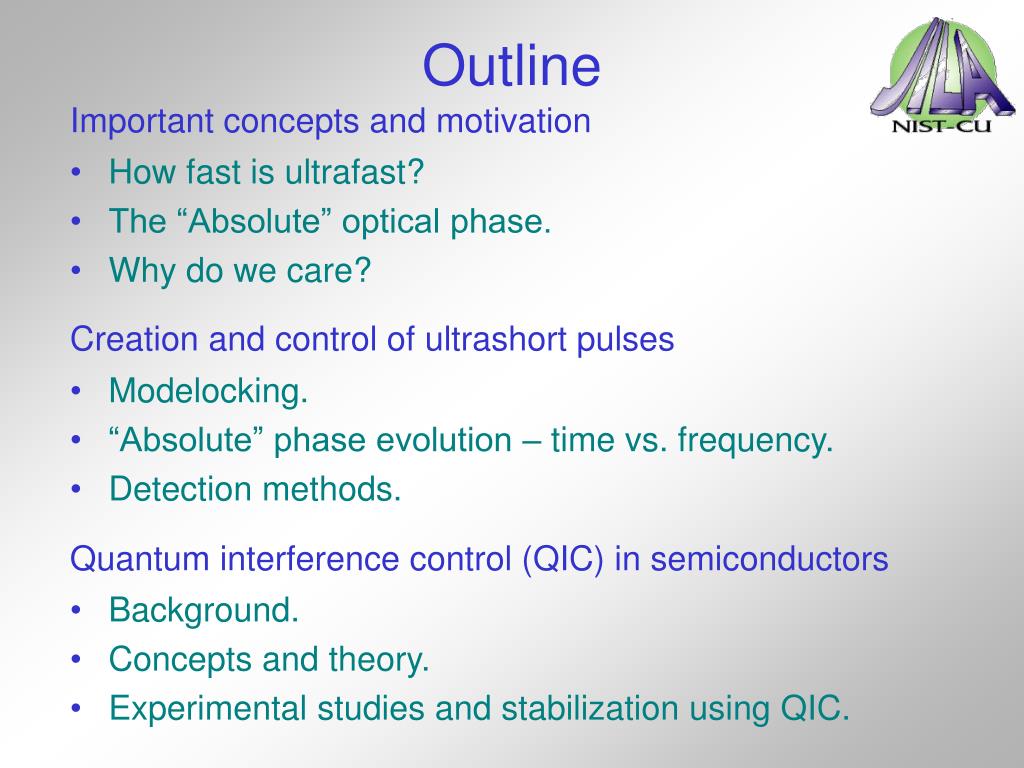 Outline

JILA
NIST-CU

Important concepts and motivation
• How fast is ultrafast?
• The “Absolute” optical phase.
• Why do we care?

Creation and control of ultrashort pulses
• Modelocking.
• “Absolute” phase evolution – time vs. frequency.
• Detection methods.

Quantum interference control (QIC) in semiconductors
• Background.
• Concepts and theory.
• Experimental studies and stabilization using QIC.